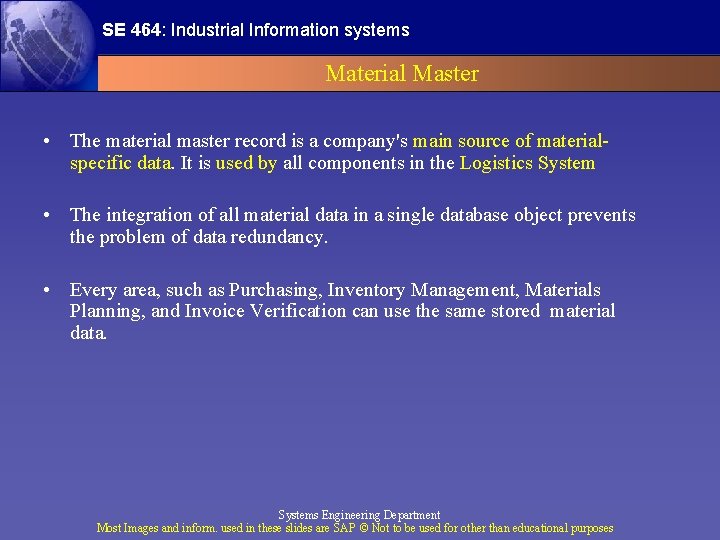 SE 464: Industrial Information systems

Material Master

• The material master record is a company's main source of material-specific data. It is used by all components in the Logistics System

• The integration of all material data in a single database object prevents the problem of data redundancy.

• Every area, such as Purchasing, Inventory Management, Materials Planning, and Invoice Verification can use the same stored material data.

Systems Engineering Department
Most Images and inform. used in these slides are SAP © Not to be used for other than educational purposes